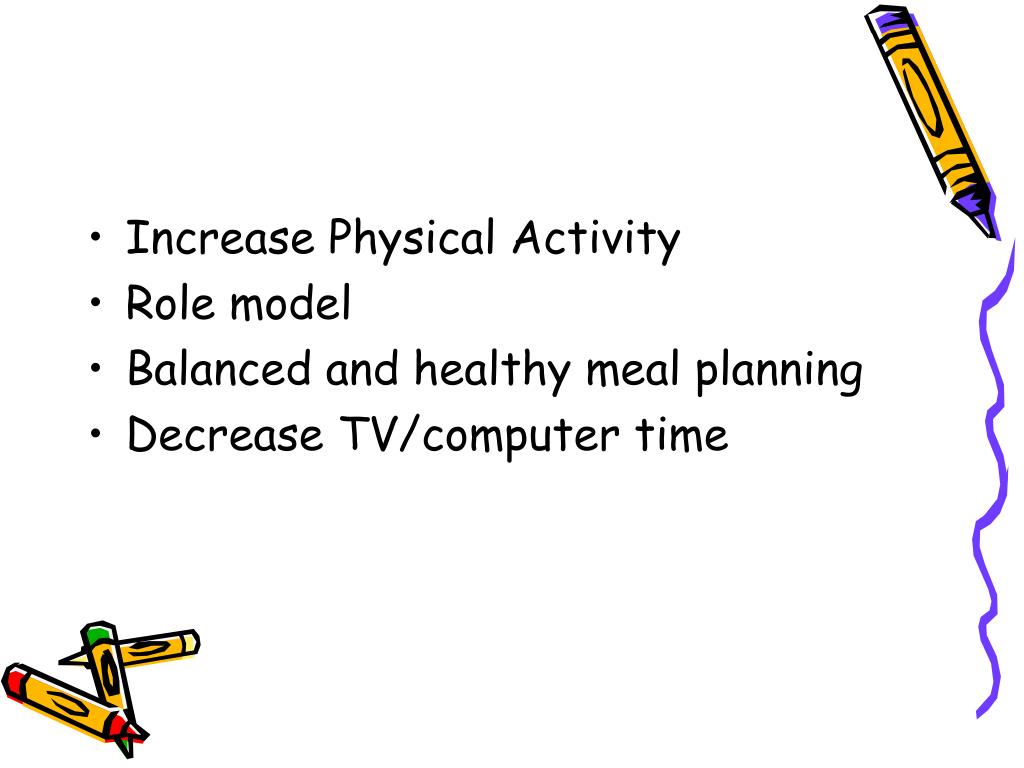 • Increase Physical Activity
• Role model
• Balanced and healthy meal planning
• Decrease TV/computer time